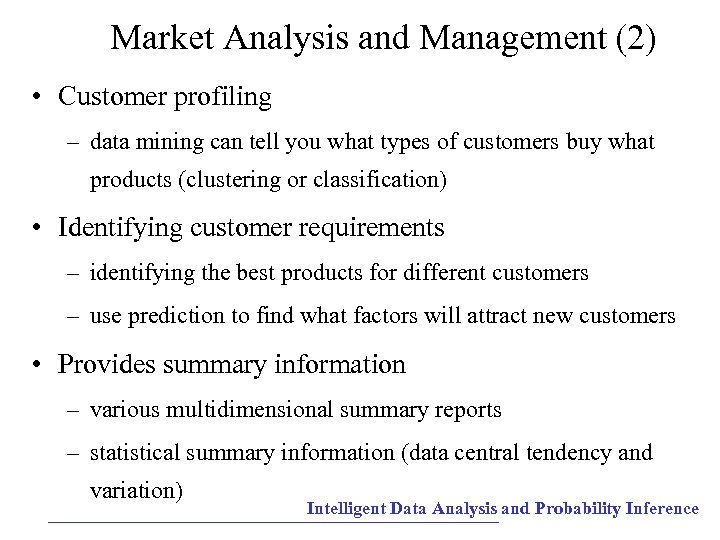 Market Analysis and Management (2)

• Customer profiling

– data mining can tell you what types of customers buy what products (clustering or classification)

• Identifying customer requirements

– identifying the best products for different customers

– use prediction to find what factors will attract new customers

• Provides summary information

– various multidimensional summary reports

– statistical summary information (data central tendency and variation)

Intelligent Data Analysis and Probability Inference